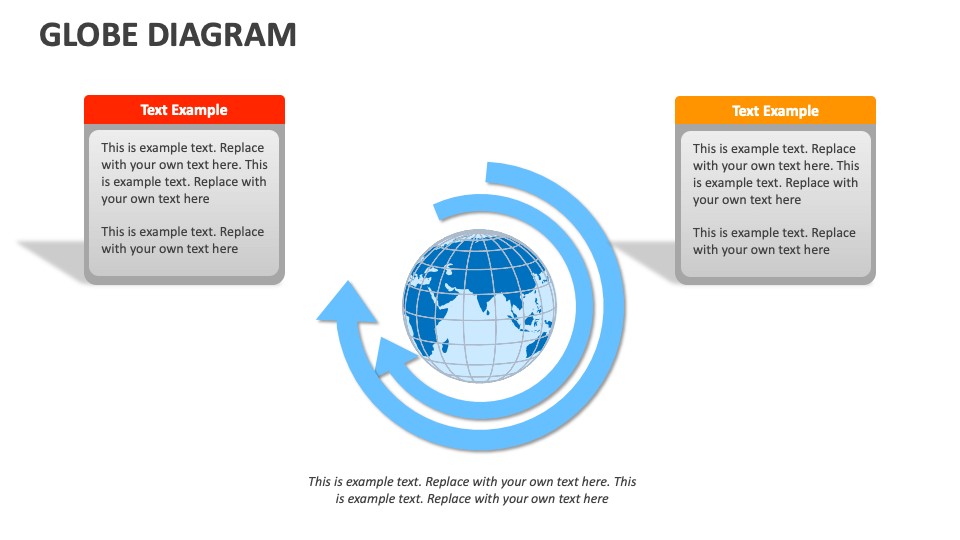 GLOBE DIAGRAM

Text Example

This is example text. Replace with your own text here. This is example text. Replace with your own text here

This is example text. Replace with your own text here

Text Example

This is example text. Replace with your own text here. This is example text. Replace with your own text here

This is example text. Replace with your own text here

This is example text. Replace with your own text here. This is example text. Replace with your own text here